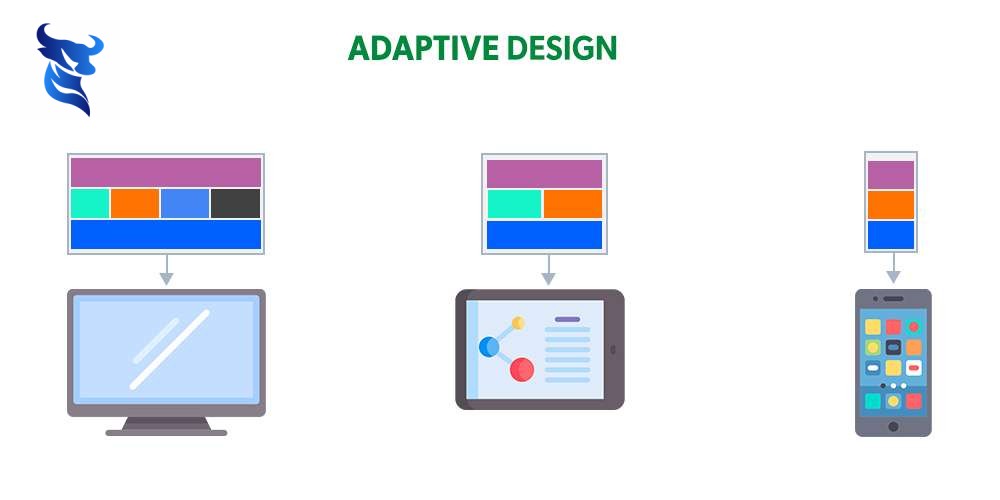 ADAPTIVE DESIGN